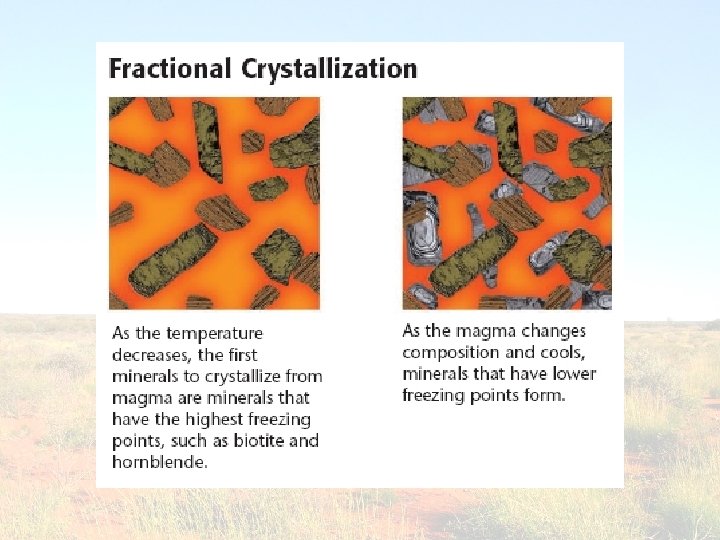 Fractional Crystallization

As the temperature decreases, the first minerals to crystallize from magma are minerals that have the highest freezing points, such as biotite and hornblende.

As the magma changes composition and cools, minerals that have lower freezing points form.